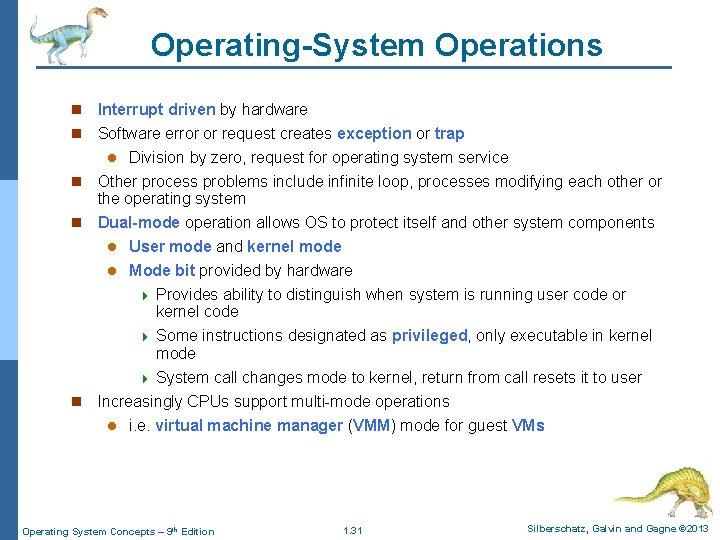 Operating-System Operations

- Interrupt driven by hardware
- Software error or request creates exception or trap
  - Division by zero, request for operating system service
- Other process problems include infinite loop, processes modifying each other or the operating system
- Dual-mode operation allows OS to protect itself and other system components
  - User mode and kernel mode
  - Mode bit provided by hardware
    - Provides ability to distinguish when system is running user code or kernel code
    - Some instructions designated as privileged, only executable in kernel mode
    - System call changes mode to kernel, return from call resets it to user
- Increasingly CPUs support multi-mode operations
  - i.e. virtual machine manager (VMM) mode for guest VMs

Operating System Concepts – 9th Edition 1.31 Silberschatz, Galvin and Gagne ©2013